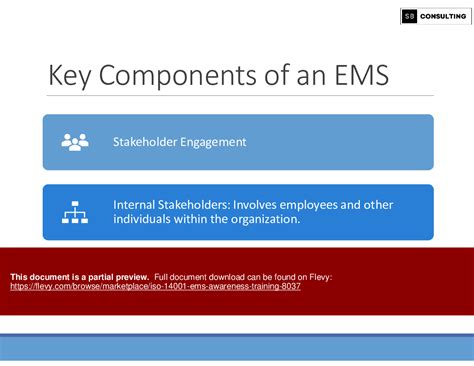 SB CONSULTING

Key Components of an EMS

Stakeholder Engagement

Internal Stakeholders: Involves employees and other individuals within the organization.

This document is a partial preview. Full document download can be found on Flevy: https://flevy.com/browse/marketplace/iso-14001-ems-awareness-training-8037